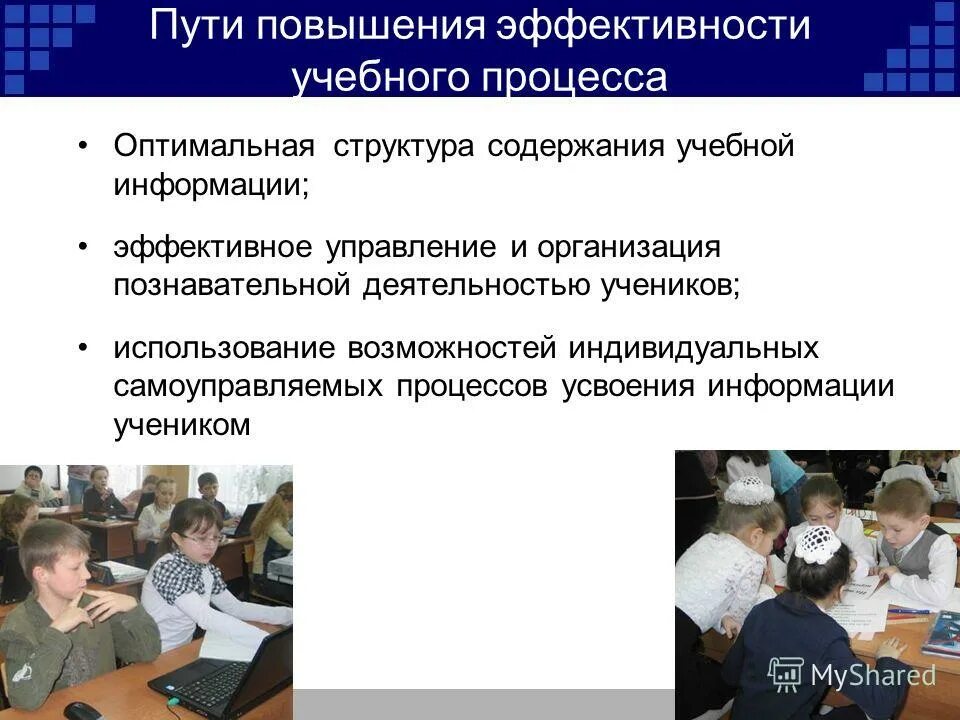 Пути повышения эффективности учебного процесса

• Оптимальная структура содержания учебной информации;

• эффективное управление и организация познавательной деятельностью учеников;

• использование возможностей индивидуальных самоуправляемых процессов усвоения информации учеником

MyShared